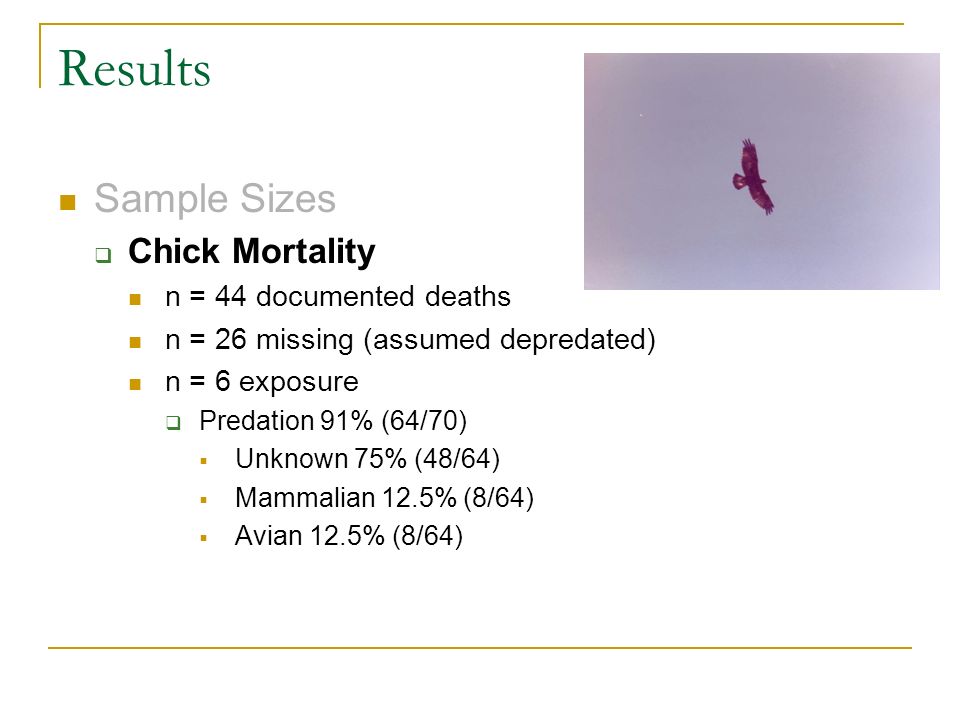 Results

Sample Sizes

Chick Mortality

n = 44 documented deaths

n = 26 missing (assumed depredated)

n = 6 exposure

Predation 91% (64/70)

Unknown 75% (48/64)

Mammalian 12.5% (8/64)

Avian 12.5% (8/64)